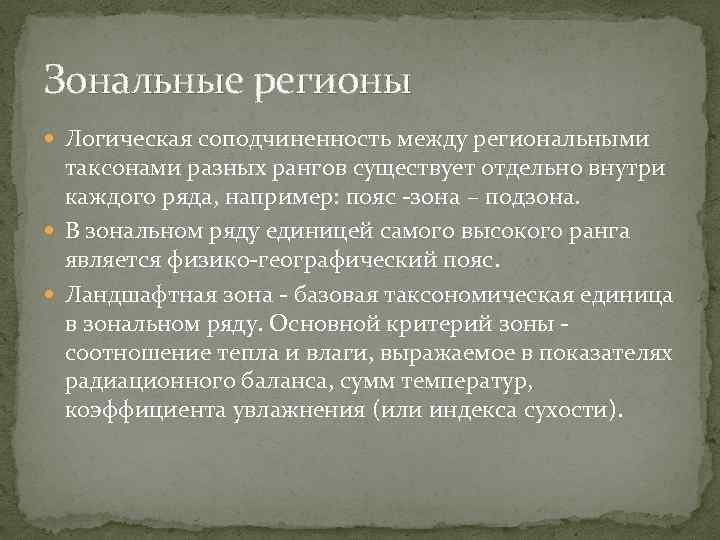 Зональные регионы

Логическая соподчиненность между региональными таксонами разных рангов существует отдельно внутри каждого ряда, например: пояс -зона – подзона.

В зональном ряду единицей самого высокого ранга является физико-географический пояс.

Ландшафтная зона - базовая таксономическая единица в зональном ряду. Основной критерий зоны - соотношение тепла и влаги, выражаемое в показателях радиационного баланса, сумм температур, коэффициента увлажнения (или индекса сухости).